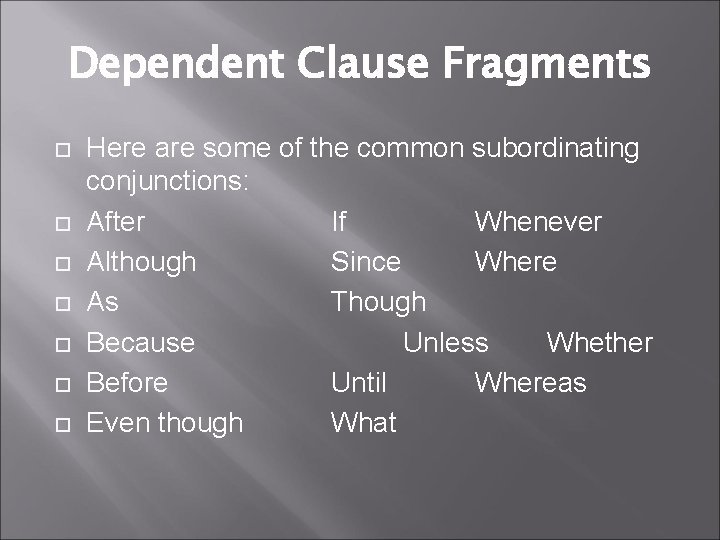 Dependent Clause Fragments

Here are some of the common subordinating conjunctions:

After If Whenever

Although Since Where

As Though

Because Unless Whether

Before Until Whereas

Even though What